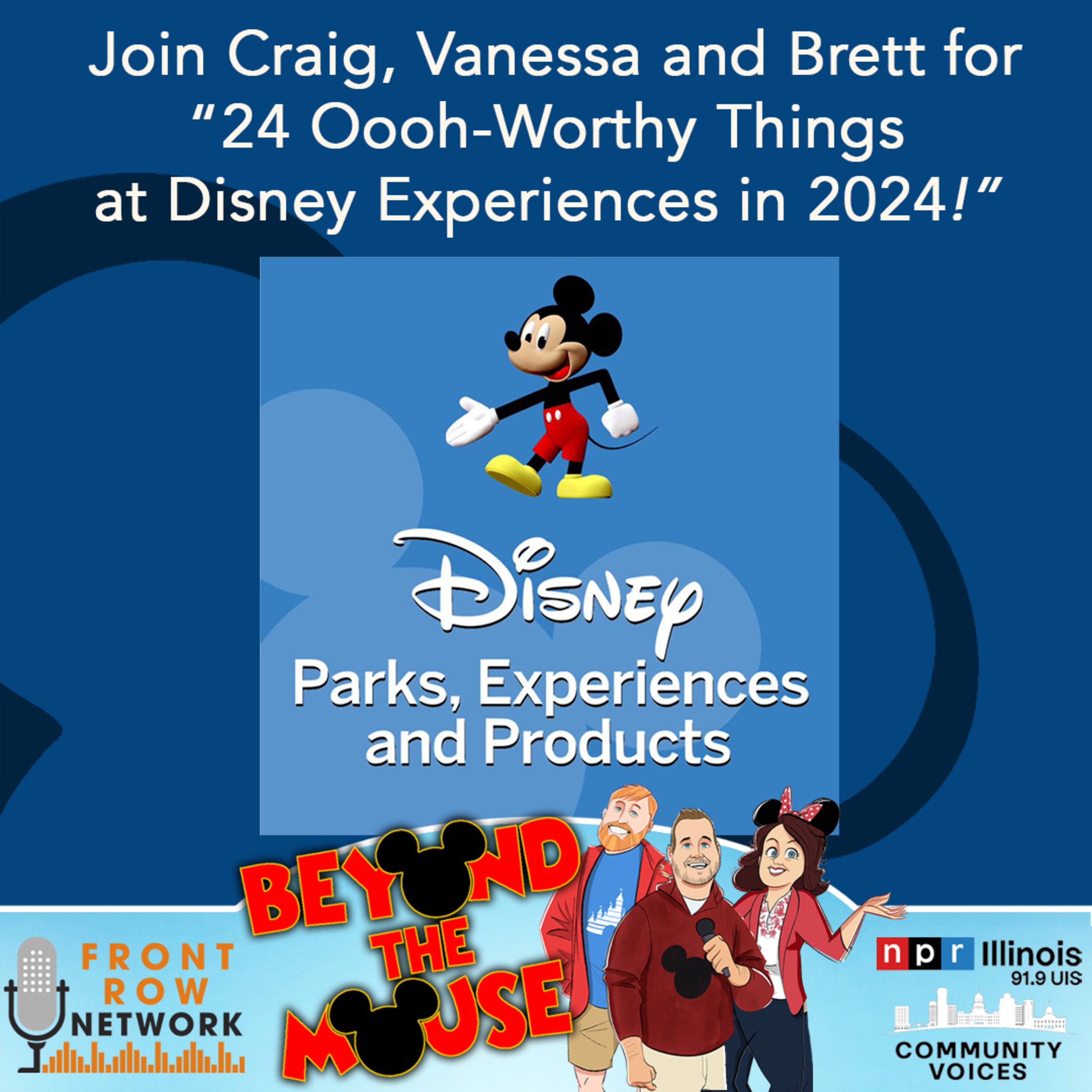 Join Craig, Vanessa and Brett for "24 Oooh-Worthy Things at Disney Experiences in 2024!"

Disney
Parks, Experiences and Products

BEYOND THE MOUSE

FRONT ROW NETWORK

npr Illinois
91.9 UIS

COMMUNITY VOICES